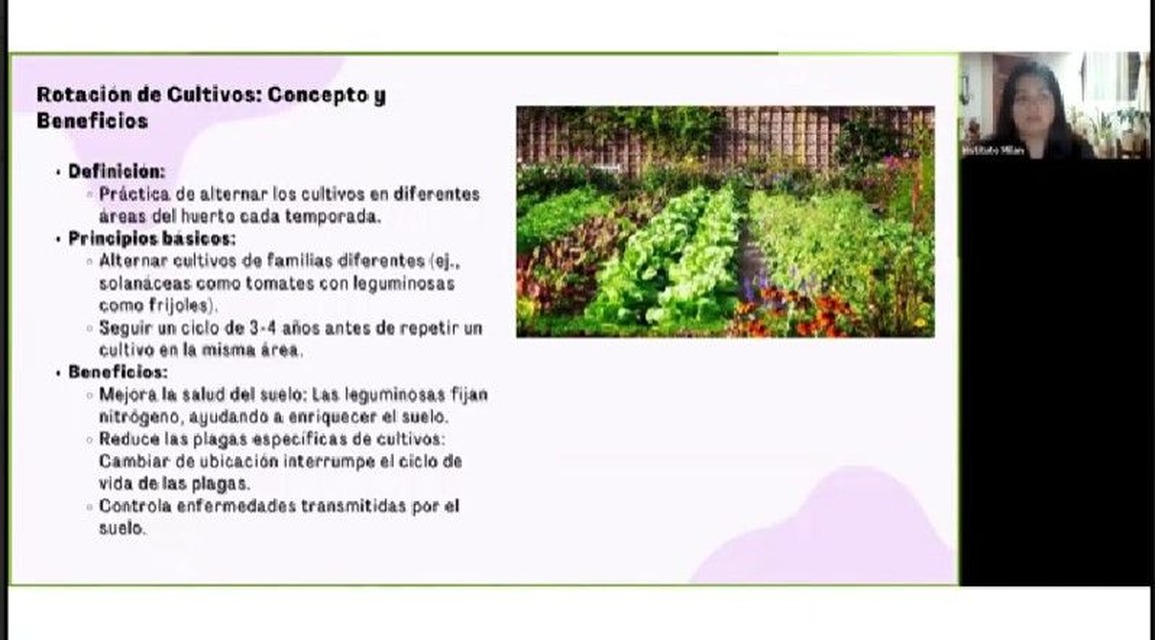 Rotación de Cultivos: Concepto y Beneficios

• Definición:
  ◦ Práctica de alternar los cultivos en diferentes áreas del huerto cada temporada.
• Principios básicos:
  ◦ Alternar cultivos de familias diferentes (ej., solanáceas como tomates con leguminosas como frijoles).
  ◦ Seguir un ciclo de 3-4 años antes de repetir un cultivo en la misma área.
• Beneficios:
  ◦ Mejora la salud del suelo: Las leguminosas fijan nitrógeno, ayudando a enriquecer el suelo.
  ◦ Reduce las plagas específicas de cultivos: Cambiar de ubicación interrumpe el ciclo de vida de las plagas.
  ◦ Controla enfermedades transmitidas por el suelo.

Instituto Milan